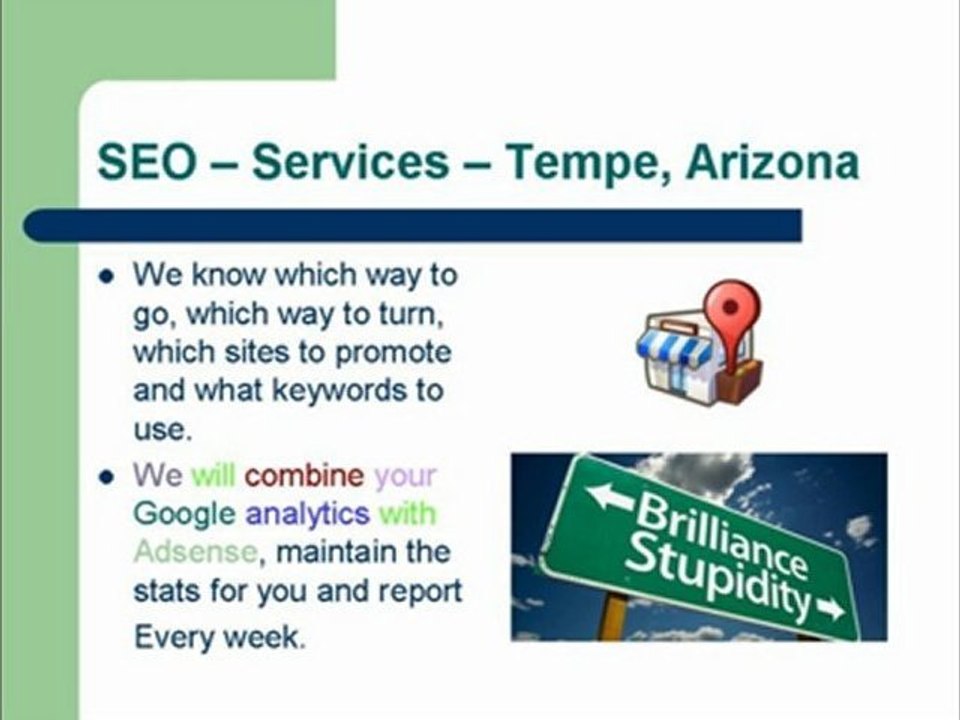 SEO – Services – Tempe, Arizona

- We know which way to go, which way to turn, which sites to promote and what keywords to use.
- We will combine your Google analytics with Adsense, maintain the stats for you and report Every week.

Brilliance
Stupidity